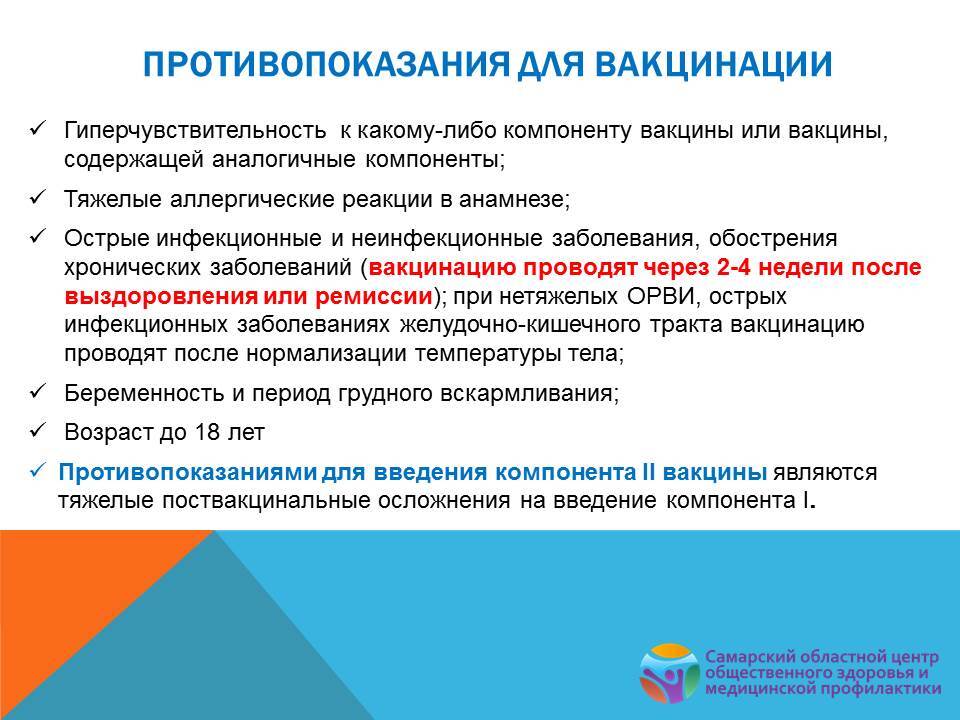 ПРОТИВОПОКАЗАНИЯ ДЛЯ ВАКЦИНАЦИИ

✓ Гиперчувствительность к какому-либо компоненту вакцины или вакцины, содержащей аналогичные компоненты;

✓ Тяжелые аллергические реакции в анамнезе;

✓ Острые инфекционные и неинфекционные заболевания, обострения хронических заболеваний (вакцинацию проводят через 2-4 недели после выздоровления или ремиссии); при нетяжелых ОРВИ, острых инфекционных заболеваниях желудочно-кишечного тракта вакцинацию проводят после нормализации температуры тела;

✓ Беременность и период грудного вскармливания;

✓ Возраст до 18 лет

✓ Противопоказаниями для введения компонента II вакцины являются тяжелые поствакцинальные осложнения на введение компонента I.

Самарский областной центр общественного здоровья и медицинской профилактики